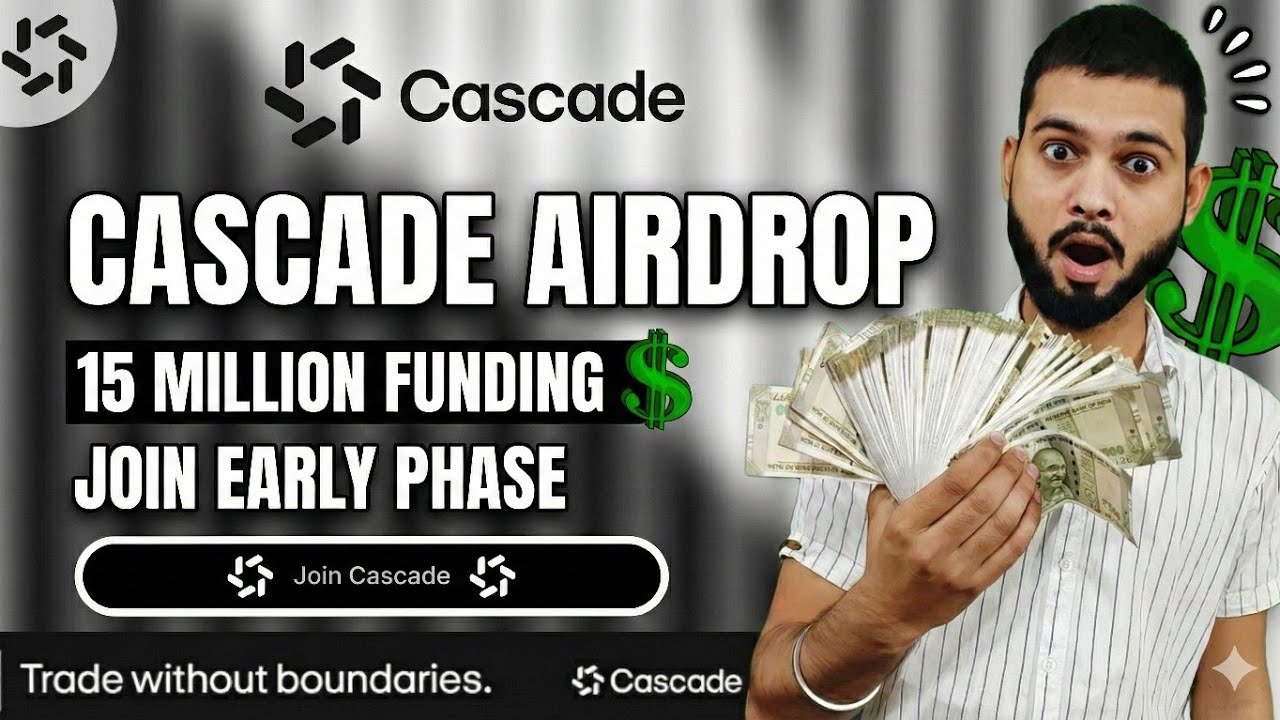 Cascade

CASCADE AIRDROP

15 MILLION FUNDING $

JOIN EARLY PHASE

Join Cascade

Trade without boundaries.

Cascade